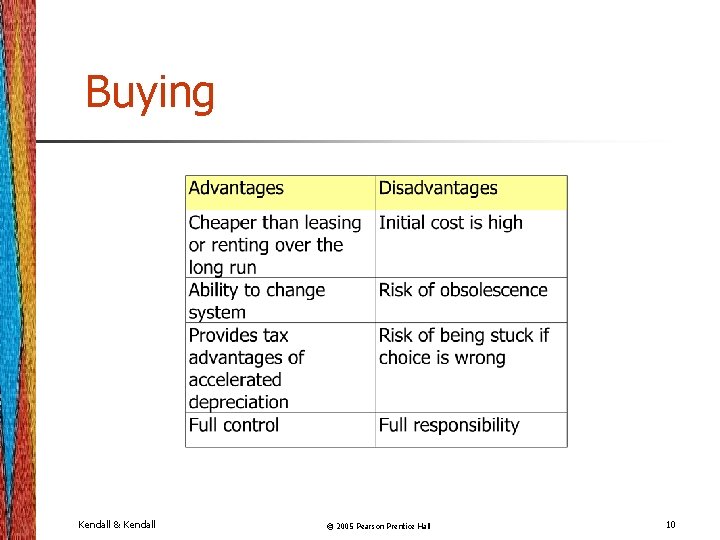 Buying

| Advantages | Disadvantages |
|---|---|
| Cheaper than leasing or renting over the long run | Initial cost is high |
| Ability to change system | Risk of obsolescence |
| Provides tax advantages of accelerated depreciation | Risk of being stuck if choice is wrong |
| Full control | Full responsibility |

Kendall & Kendall

© 2005 Pearson Prentice Hall

10